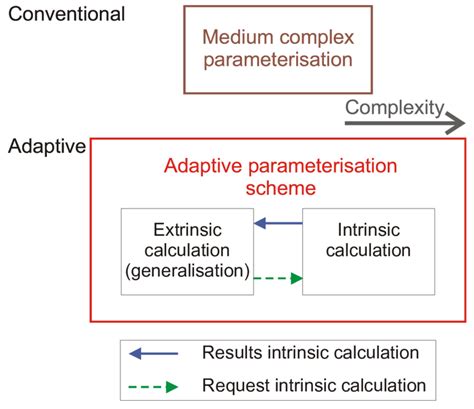 Conventional

Medium complex parameterisation

Complexity

Adaptive

Adaptive parameterisation scheme

Extrinsic calculation (generalisation)

Intrinsic calculation

Results intrinsic calculation

Request intrinsic calculation